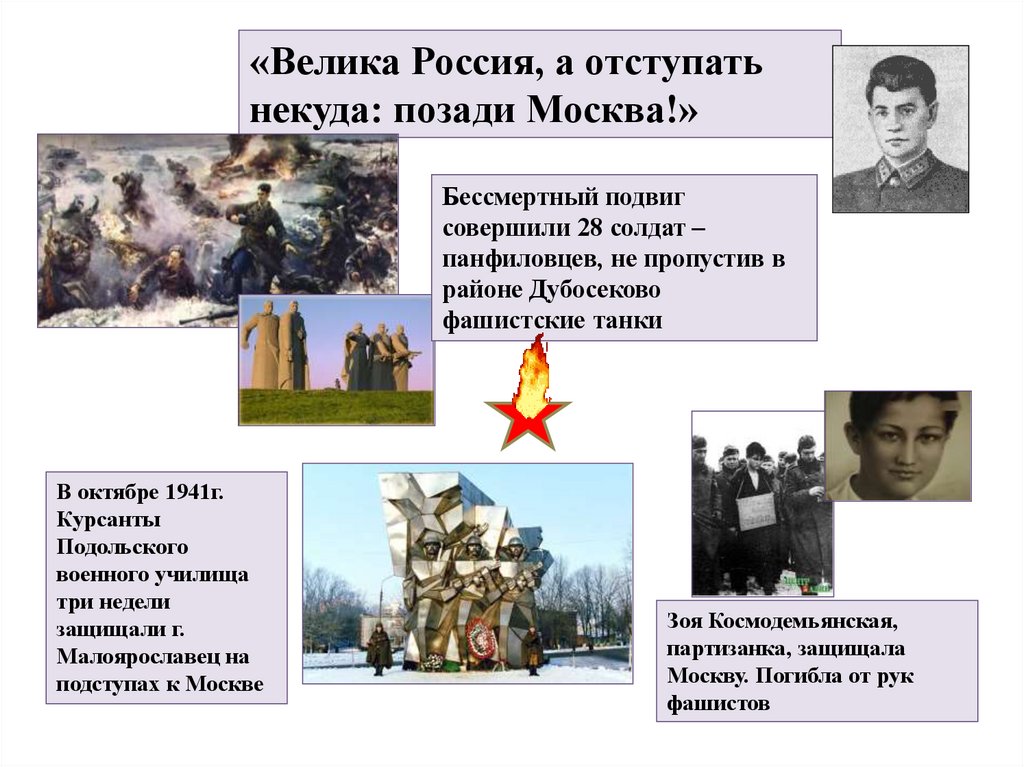 «Велика Россия, а отступать некуда: позади Москва!»

Бессмертный подвиг совершили 28 солдат – панфиловцев, не пропустив в районе Дубосеково фашистские танки

В октябре 1941г. Курсанты Подольского военного училища три недели защищали г. Малоярославец на подступах к Москве

Зоя Космодемьянская, партизанка, защищала Москву. Погибла от рук фашистов